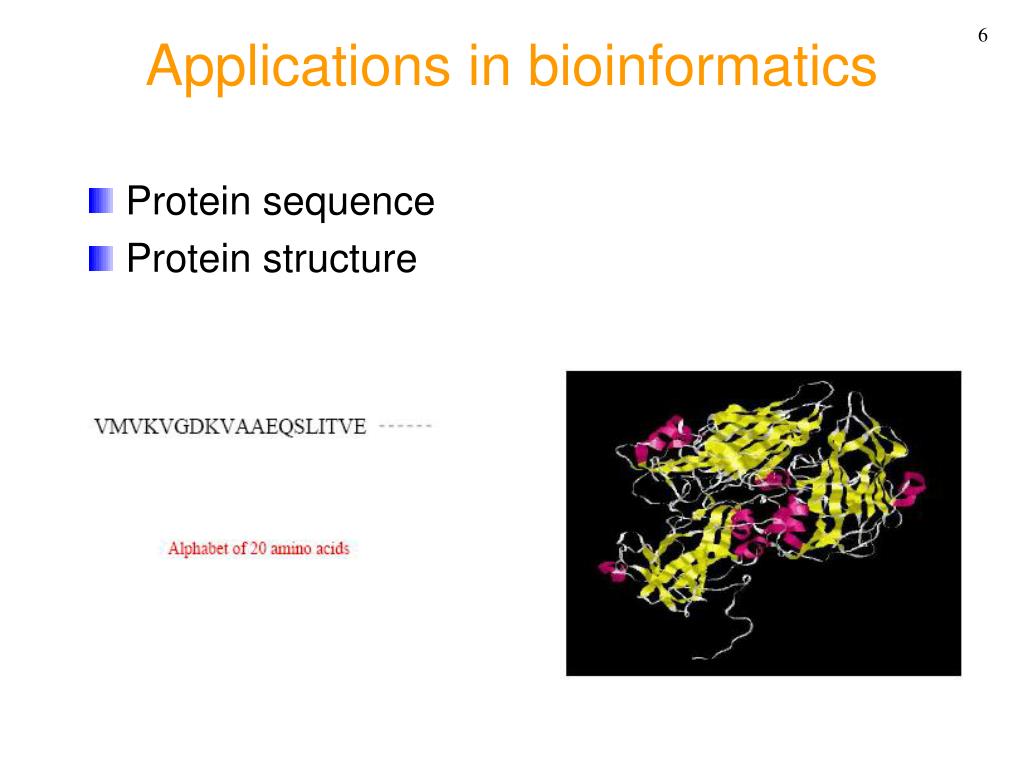 6

Applications in bioinformatics

Protein sequence
Protein structure

VMVKVGDKVAAEQSLITVE ------

Alphabet of 20 amino acids